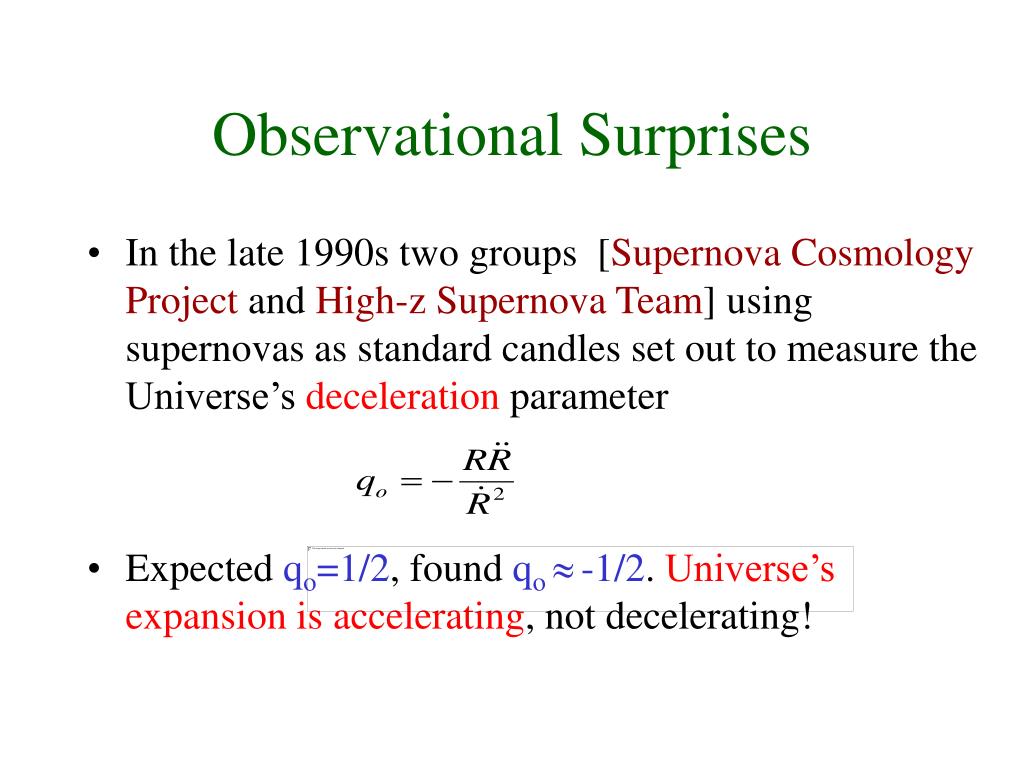 Observational Surprises

• In the late 1990s two groups [Supernova Cosmology Project and High-z Supernova Team] using supernovas as standard candles set out to measure the Universe's deceleration parameter

$q_o = -\frac{R\ddot{R}}{\dot{R}^2}$

• Expected $q_o$=1/2, found $q_o \approx$ -1/2. Universe's expansion is accelerating, not decelerating!